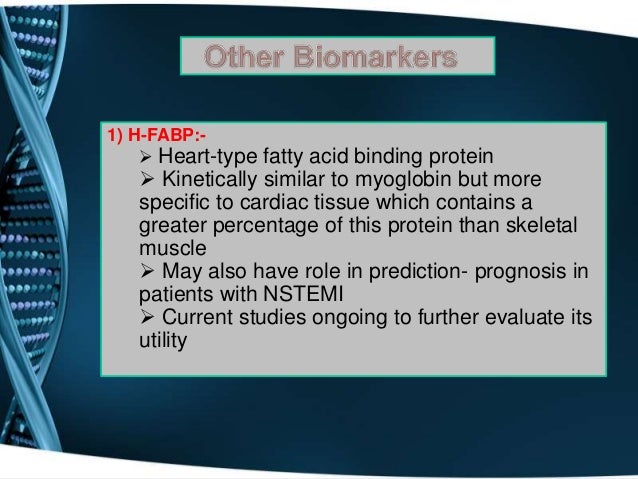 Other Biomarkers

1) H-FABP:-

➢ Heart-type fatty acid binding protein

➢ Kinetically similar to myoglobin but more specific to cardiac tissue which contains a greater percentage of this protein than skeletal muscle

➢ May also have role in prediction- prognosis in patients with NSTEMI

➢ Current studies ongoing to further evaluate its utility